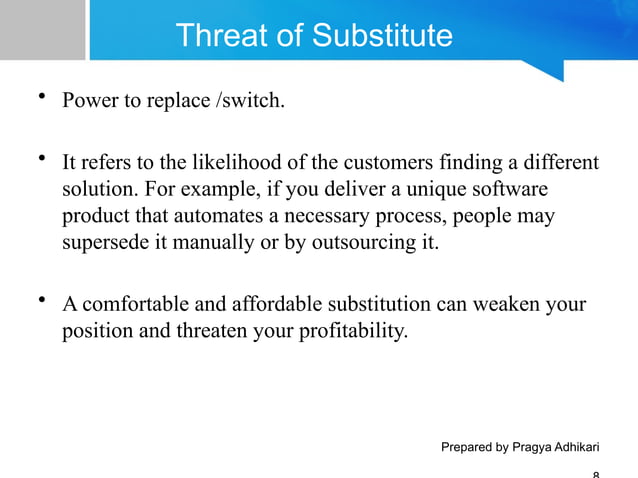 Threat of Substitute

• Power to replace /switch.

• It refers to the likelihood of the customers finding a different solution. For example, if you deliver a unique software product that automates a necessary process, people may supersede it manually or by outsourcing it.

• A comfortable and affordable substitution can weaken your position and threaten your profitability.

Prepared by Pragya Adhikari

8